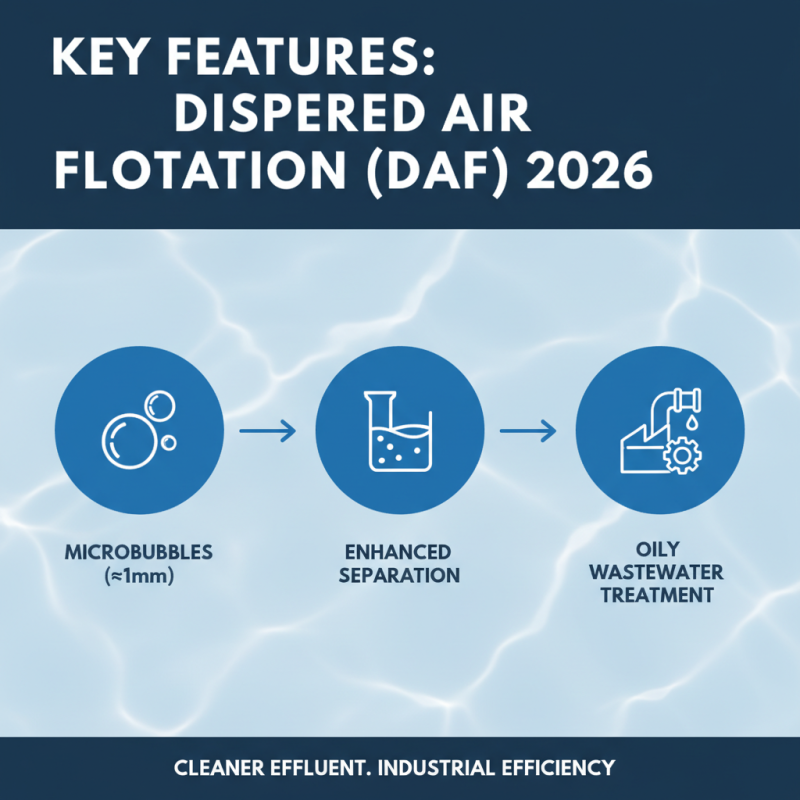 KEY FEATURES: DISPERED AIR FLOTATION (DAF) 2026

MICROBUBBLES (≈1mm)

ENHANCED SEPARATION

OILY WASTEWATER TREATMENT

CLEANER EFFLUENT. INDUSTRIAL EFFICIENCY